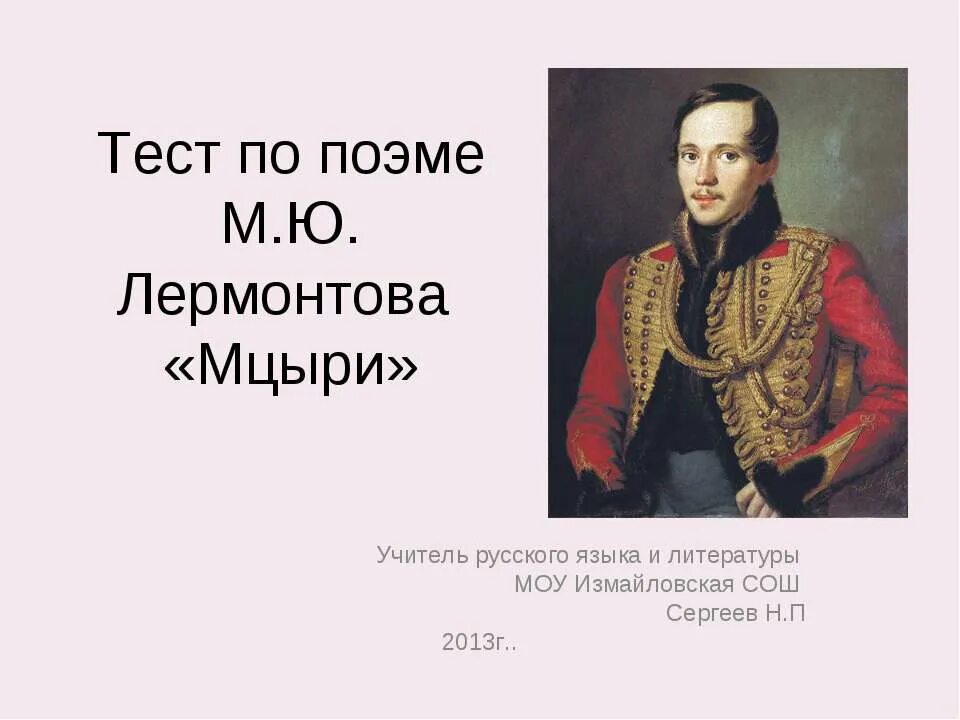 Тест по поэме М.Ю. Лермонтова «Мцыри»

Учитель русского языка и литературы
МОУ Измайловская СОШ
Сергеев Н.П
2013г..